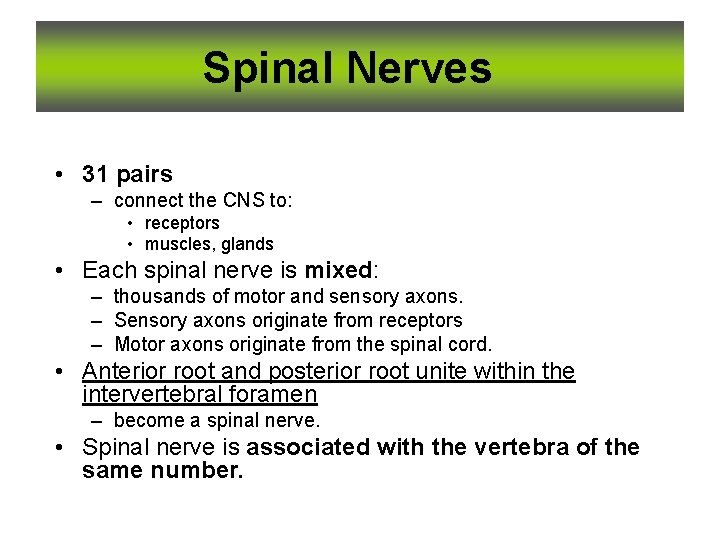 Spinal Nerves

• 31 pairs
  – connect the CNS to:
    • receptors
    • muscles, glands
• Each spinal nerve is mixed:
  – thousands of motor and sensory axons.
  – Sensory axons originate from receptors
  – Motor axons originate from the spinal cord.
• Anterior root and posterior root unite within the intervertebral foramen
  – become a spinal nerve.
• Spinal nerve is associated with the vertebra of the same number.